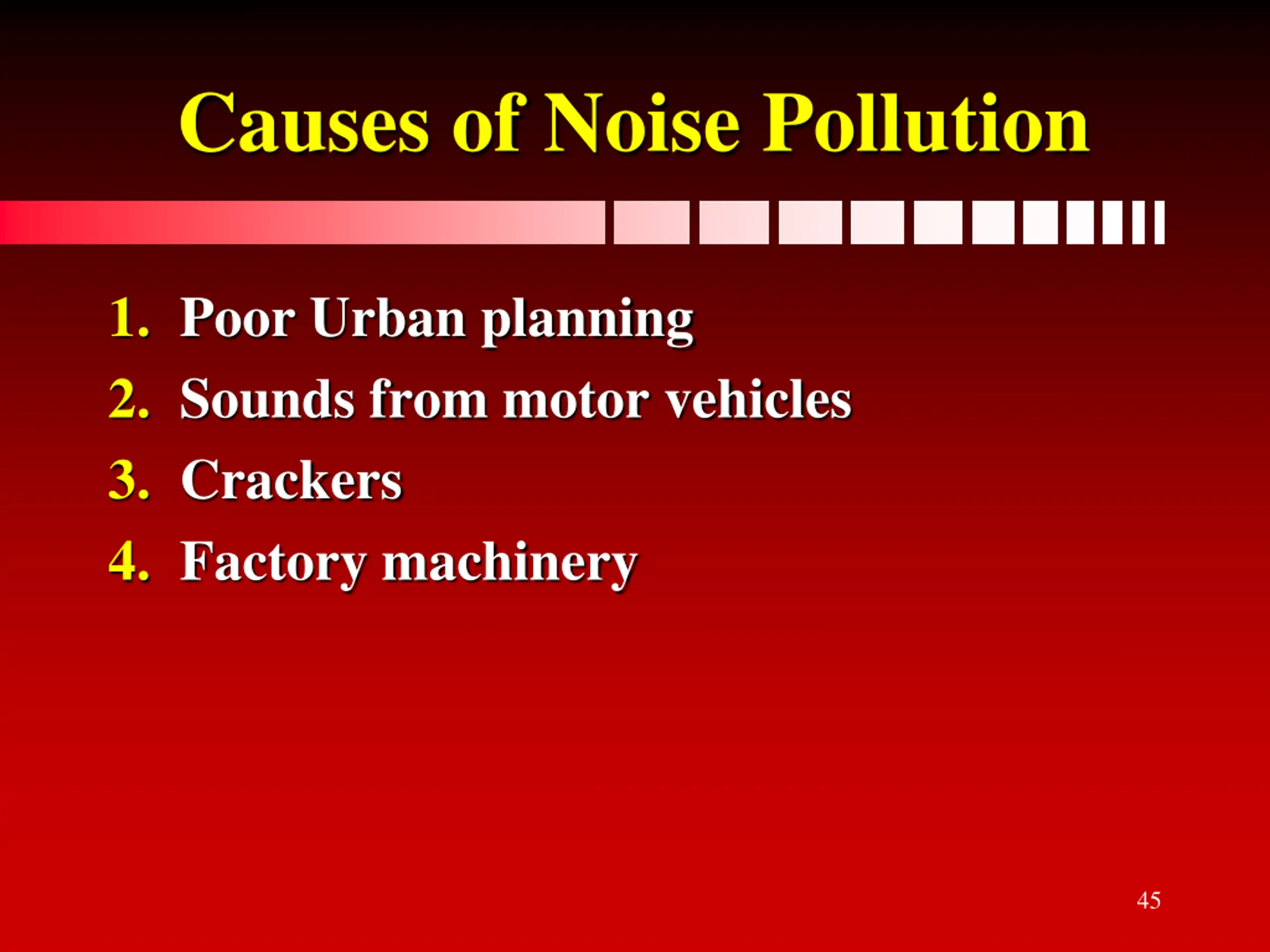 Causes of Noise Pollution

1. Poor Urban planning
2. Sounds from motor vehicles
3. Crackers
4. Factory machinery

45